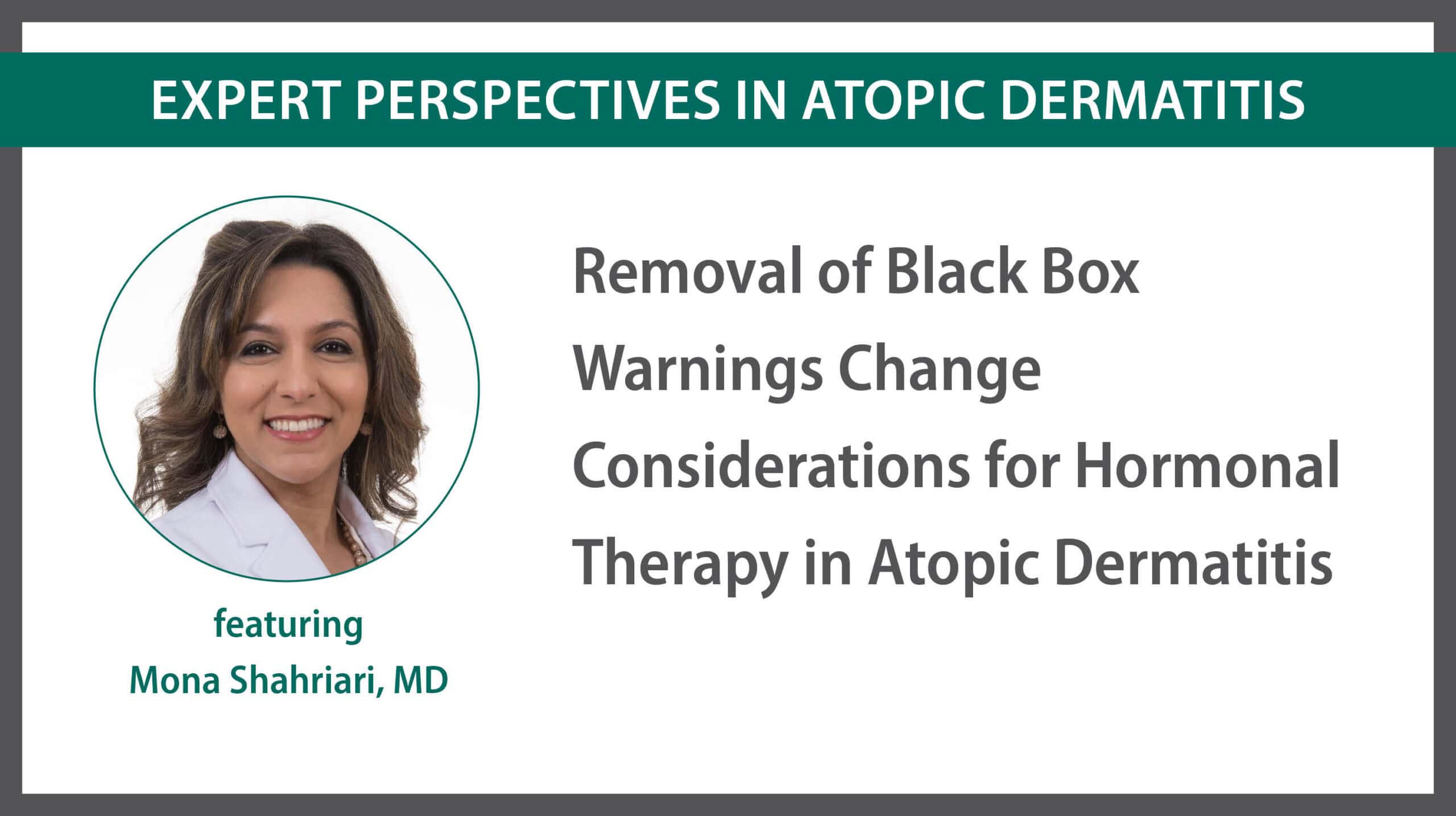 EXPERT PERSPECTIVES IN ATOPIC DERMATITIS

featuring
Mona Shahriari, MD

Removal of Black Box Warnings Change Considerations for Hormonal Therapy in Atopic Dermatitis